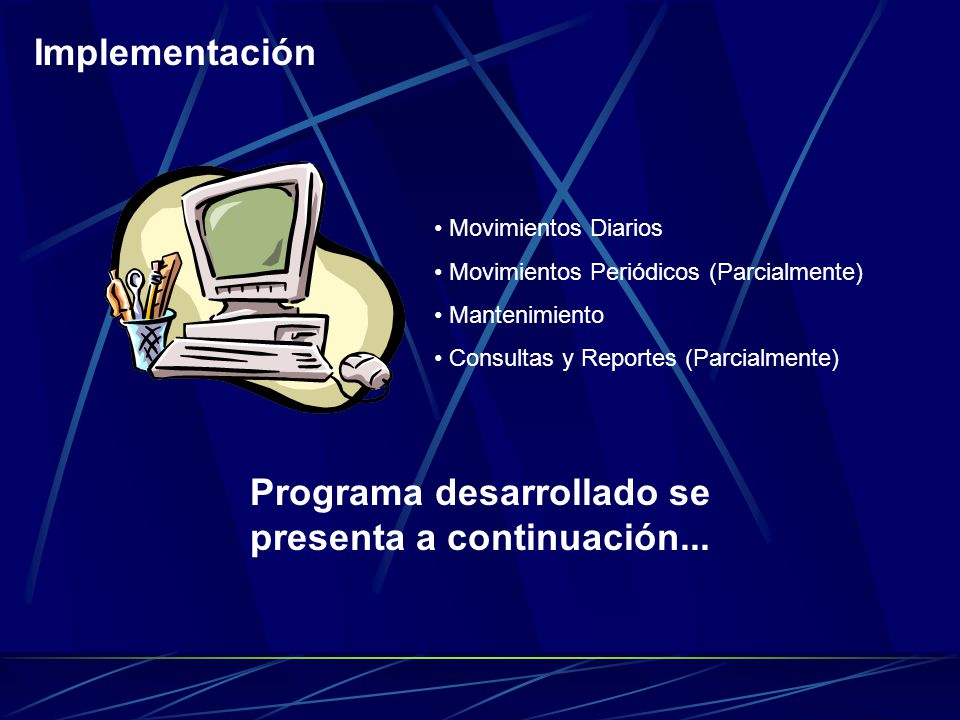 Implementación

• Movimientos Diarios
• Movimientos Periódicos (Parcialmente)
• Mantenimiento
• Consultas y Reportes (Parcialmente)

Programa desarrollado se presenta a continuación...